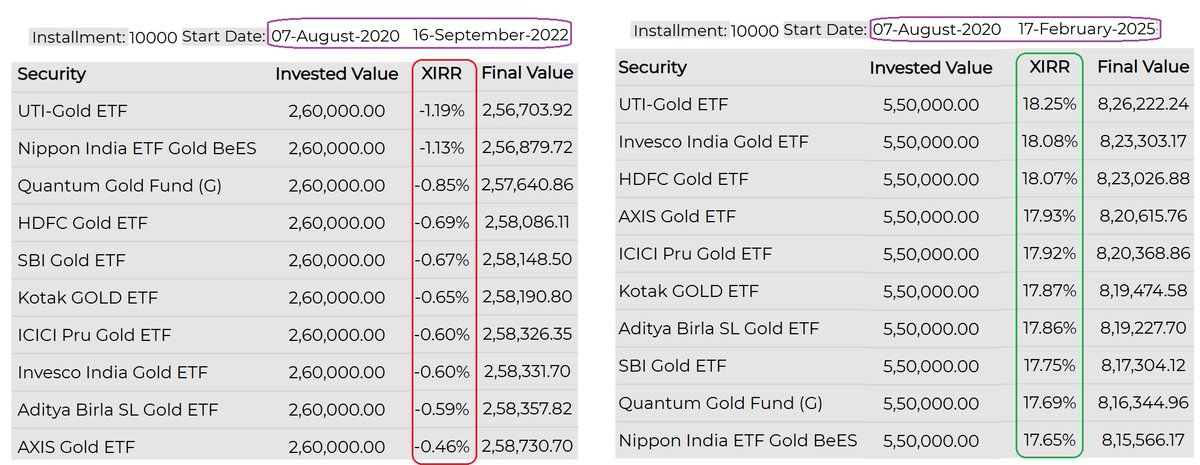 Installment: 10000 Start Date: 07-August-2020 16-September-2022

| Security | Invested Value | XIRR | Final Value |
|---|---|---|---|
| UTI-Gold ETF | 2,60,000.00 | -1.19% | 2,56,703.92 |
| Nippon India ETF Gold BeES | 2,60,000.00 | -1.13% | 2,56,879.72 |
| Quantum Gold Fund (G) | 2,60,000.00 | -0.85% | 2,57,640.86 |
| HDFC Gold ETF | 2,60,000.00 | -0.69% | 2,58,086.11 |
| SBI Gold ETF | 2,60,000.00 | -0.67% | 2,58,148.50 |
| Kotak GOLD ETF | 2,60,000.00 | -0.65% | 2,58,190.80 |
| ICICI Pru Gold ETF | 2,60,000.00 | -0.60% | 2,58,326.35 |
| Invesco India Gold ETF | 2,60,000.00 | -0.60% | 2,58,331.70 |
| Aditya Birla SL Gold ETF | 2,60,000.00 | -0.59% | 2,58,357.82 |
| AXIS Gold ETF | 2,60,000.00 | -0.46% | 2,58,730.70 |

Installment: 10000 Start Date: 07-August-2020 17-February-2025

| Security | Invested Value | XIRR | Final Value |
|---|---|---|---|
| UTI-Gold ETF | 5,50,000.00 | 18.25% | 8,26,222.24 |
| Invesco India Gold ETF | 5,50,000.00 | 18.08% | 8,23,303.17 |
| HDFC Gold ETF | 5,50,000.00 | 18.07% | 8,23,026.88 |
| AXIS Gold ETF | 5,50,000.00 | 17.93% | 8,20,615.76 |
| ICICI Pru Gold ETF | 5,50,000.00 | 17.92% | 8,20,368.86 |
| Kotak GOLD ETF | 5,50,000.00 | 17.87% | 8,19,474.58 |
| Aditya Birla SL Gold ETF | 5,50,000.00 | 17.86% | 8,19,227.70 |
| SBI Gold ETF | 5,50,000.00 | 17.75% | 8,17,304.12 |
| Quantum Gold Fund (G) | 5,50,000.00 | 17.69% | 8,16,344.96 |
| Nippon India ETF Gold BeES | 5,50,000.00 | 17.65% | 8,15,566.17 |